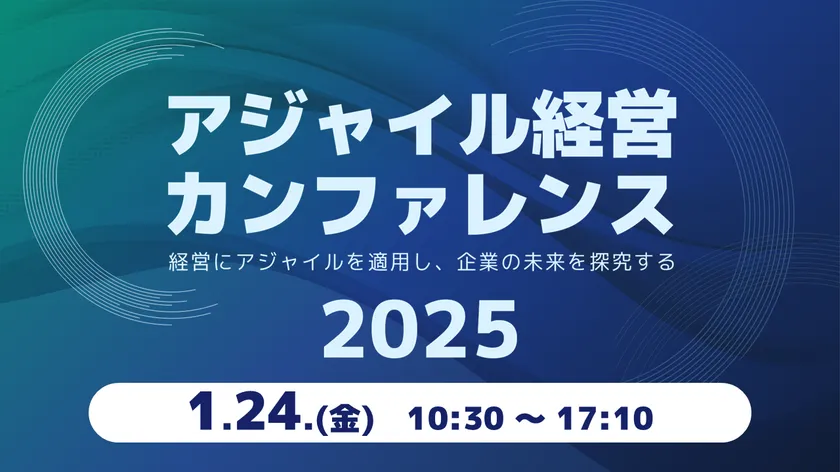 アジャイル経営
カンファレンス

経営にアジャイルを適用し、企業の未来を探究する

2025

1.24.(金) 10:30 ～ 17:10